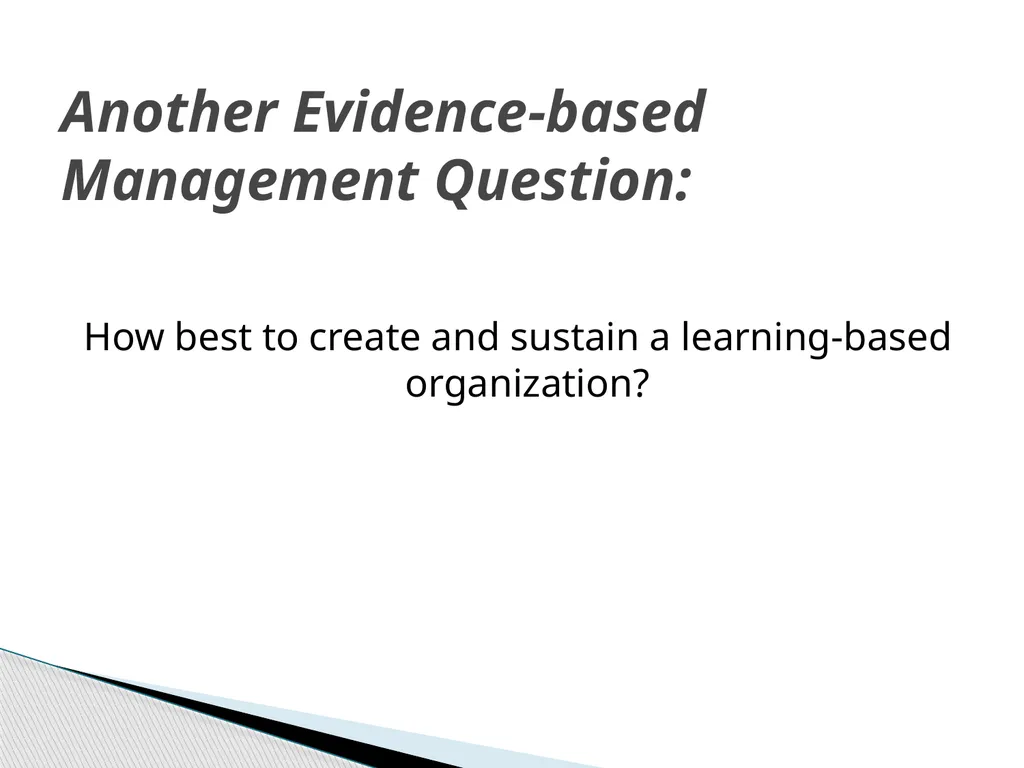 Another Evidence-based Management Question:

How best to create and sustain a learning-based organization?